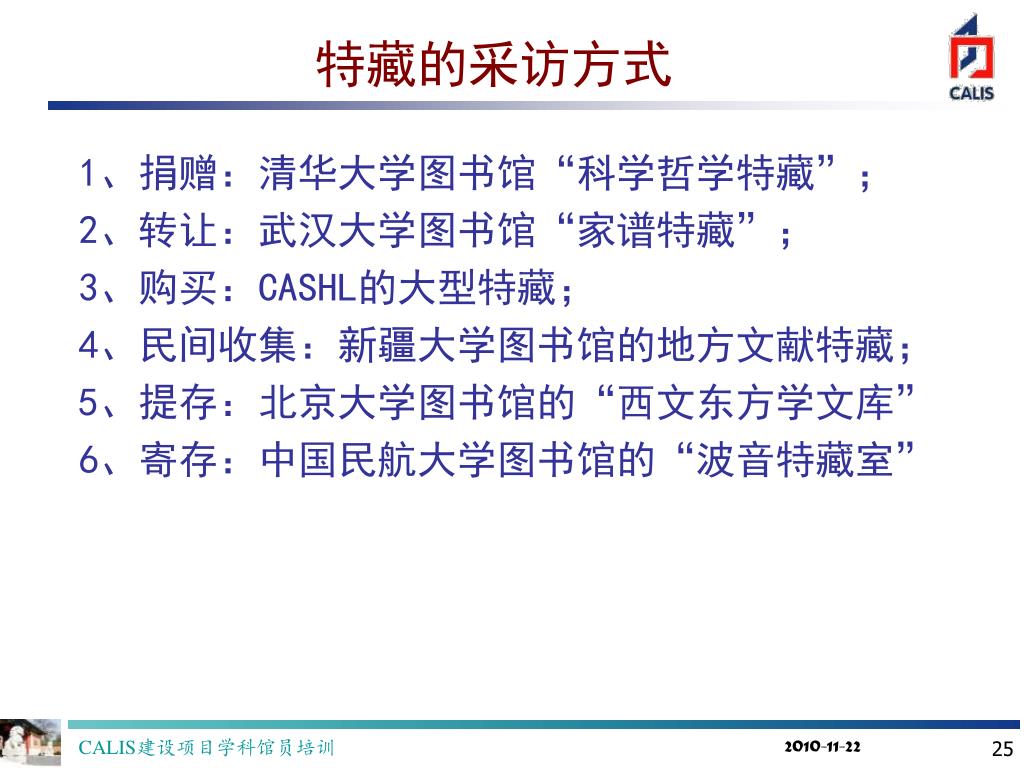 特藏的采访方式

CALIS

1、捐赠：清华大学图书馆“科学哲学特藏”；
2、转让：武汉大学图书馆“家谱特藏”；
3、购买：CASHL的大型特藏；
4、民间收集：新疆大学图书馆的地方文献特藏；
5、提存：北京大学图书馆的“西文东方学文库”
6、寄存：中国民航大学图书馆的“波音特藏室”

CALIS建设项目学科馆员培训

2010-11-22

25